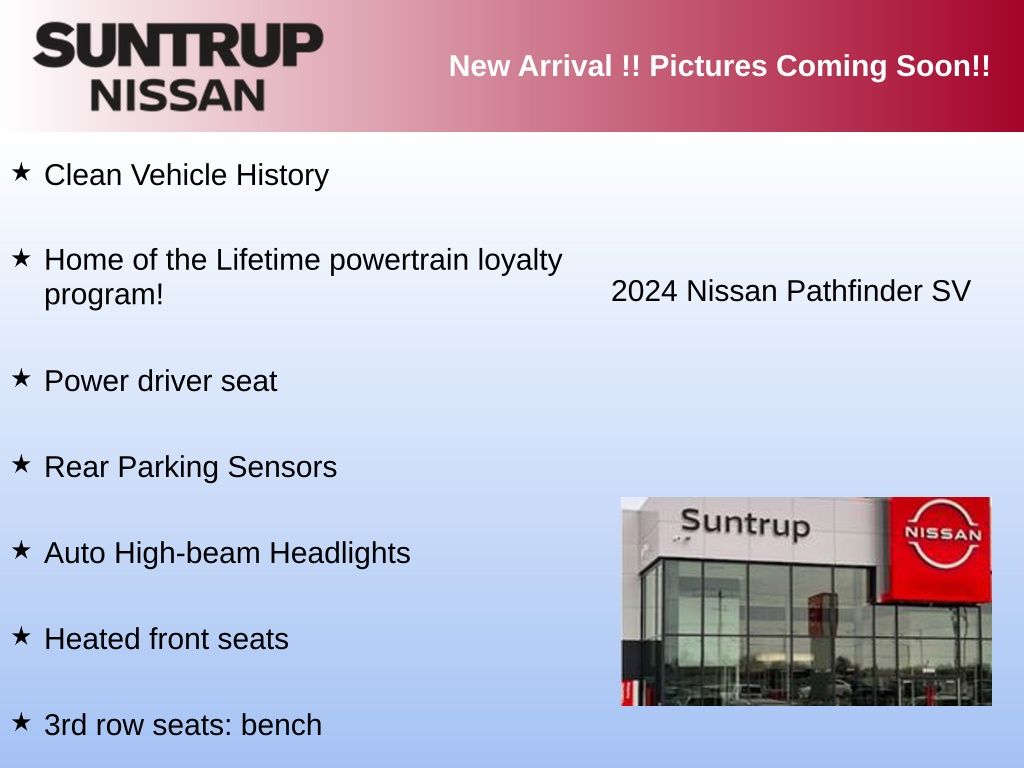 SUNTRUP
NISSAN

New Arrival !! Pictures Coming Soon!!

★ Clean Vehicle History

★ Home of the Lifetime powertrain loyalty program!

★ Power driver seat

★ Rear Parking Sensors

★ Auto High-beam Headlights

★ Heated front seats

★ 3rd row seats: bench

2024 Nissan Pathfinder SV

Suntrup

NISSAN